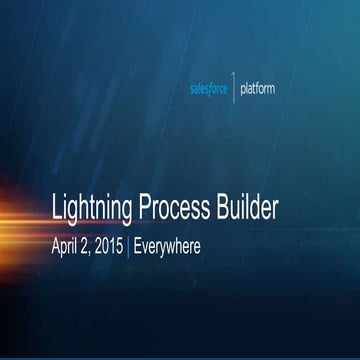 salesforce | platform

Lightning Process Builder

April 2, 2015 | Everywhere